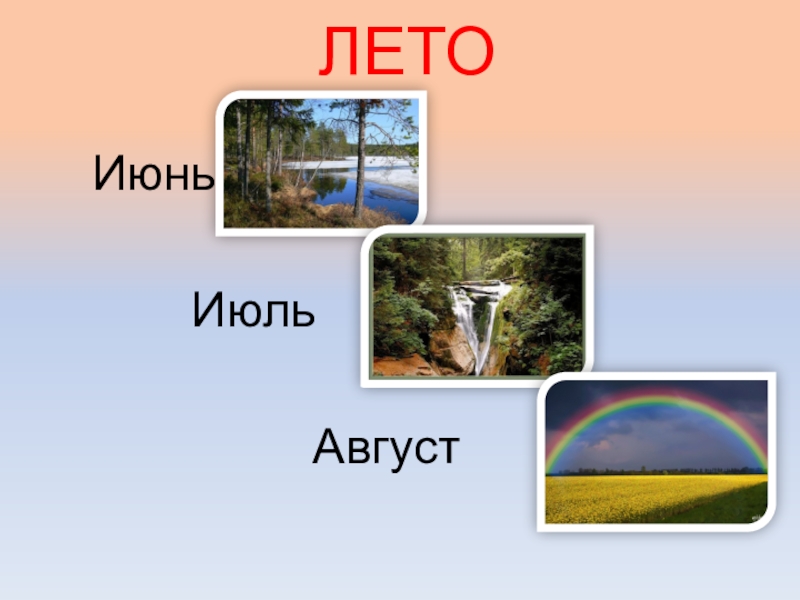 ЛЕТО

Июнь

Июль

Август